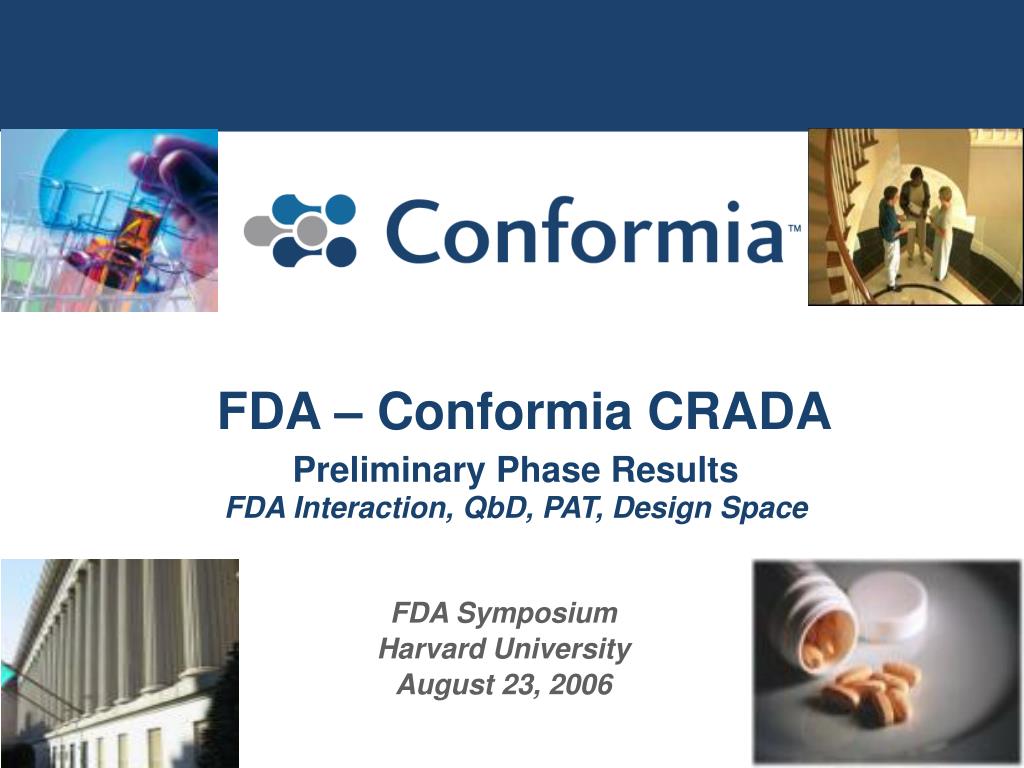 Conformia™

FDA – Conformia CRADA

Preliminary Phase Results
FDA Interaction, QbD, PAT, Design Space

FDA Symposium
Harvard University
August 23, 2006